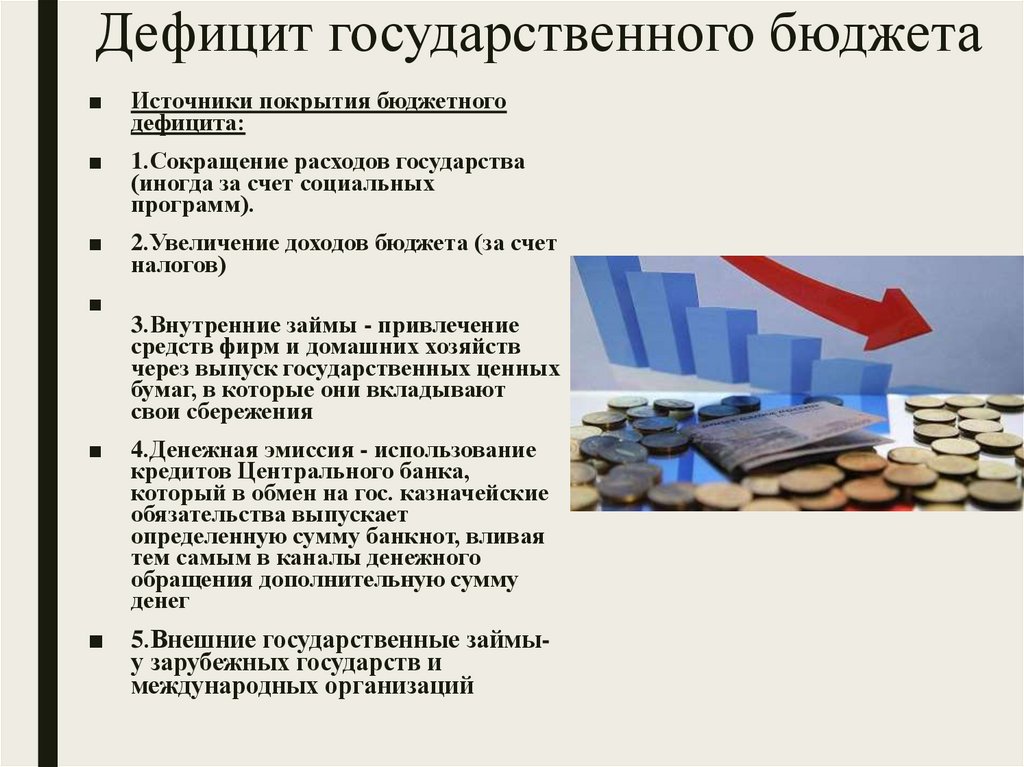 Дефицит государственного бюджета

■ Источники покрытия бюджетного дефицита:

■ 1.Сокращение расходов государства (иногда за счет социальных программ).

■ 2.Увеличение доходов бюджета (за счет налогов)

■

3.Внутренние займы - привлечение средств фирм и домашних хозяйств через выпуск государственных ценных бумаг, в которые они вкладывают свои сбережения

■ 4.Денежная эмиссия - использование кредитов Центрального банка, который в обмен на гос. казначейские обязательства выпускает определенную сумму банкнот, вливая тем самым в каналы денежного обращения дополнительную сумму денег

■ 5.Внешние государственные займы- у зарубежных государств и международных организаций